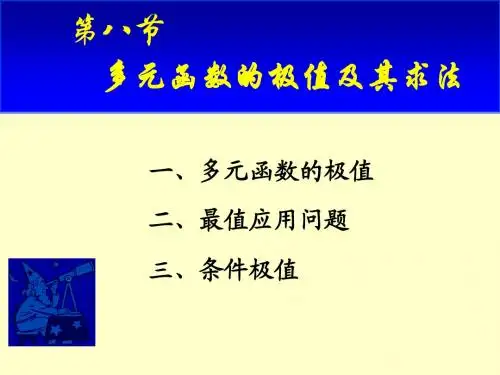 第八节
多元函数的极值及其求法

一、多元函数的极值

二、最值应用问题

三、条件极值